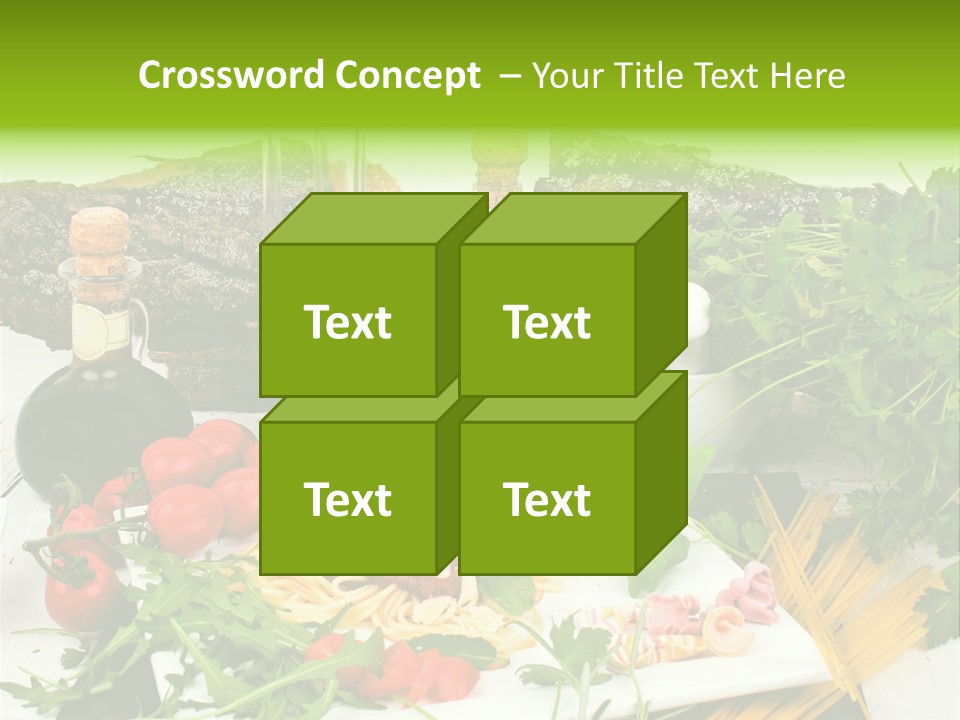 Crossword Concept – Your Title Text Here

Text

Text

Text

Text